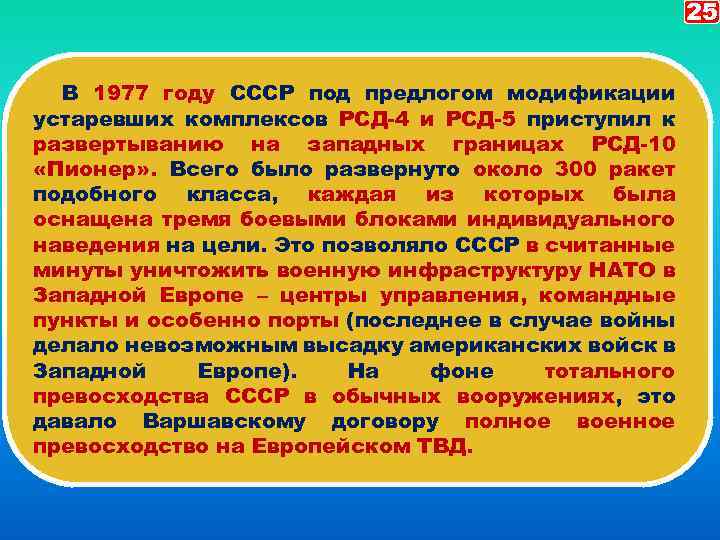 25

В 1977 году СССР под предлогом модификации устаревших комплексов РСД-4 и РСД-5 приступил к развертыванию на западных границах РСД-10 «Пионер». Всего было развернуто около 300 ракет подобного класса, каждая из которых была оснащена тремя боевыми блоками индивидуального наведения на цели. Это позволяло СССР в считанные минуты уничтожить военную инфраструктуру НАТО в Западной Европе – центры управления, командные пункты и особенно порты (последнее в случае войны делало невозможным высадку американских войск в Западной Европе). На фоне тотального превосходства СССР в обычных вооружениях, это давало Варшавскому договору полное военное превосходство на Европейском ТВД.